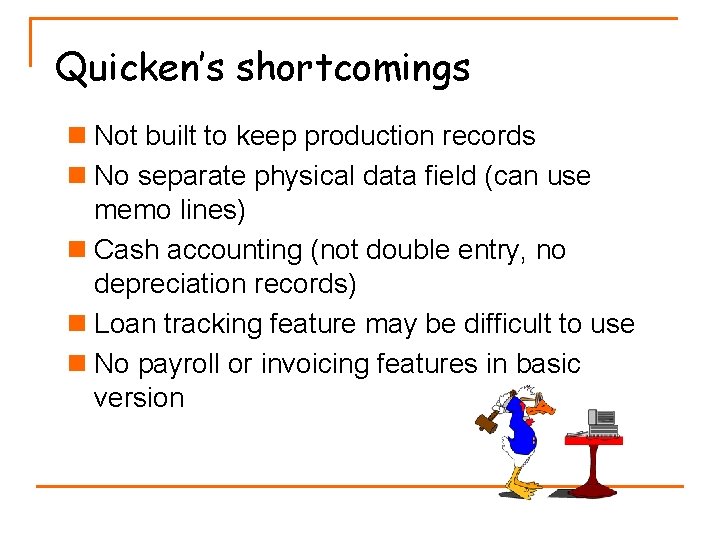 Quicken's shortcomings

- Not built to keep production records
- No separate physical data field (can use memo lines)
- Cash accounting (not double entry, no depreciation records)
- Loan tracking feature may be difficult to use
- No payroll or invoicing features in basic version